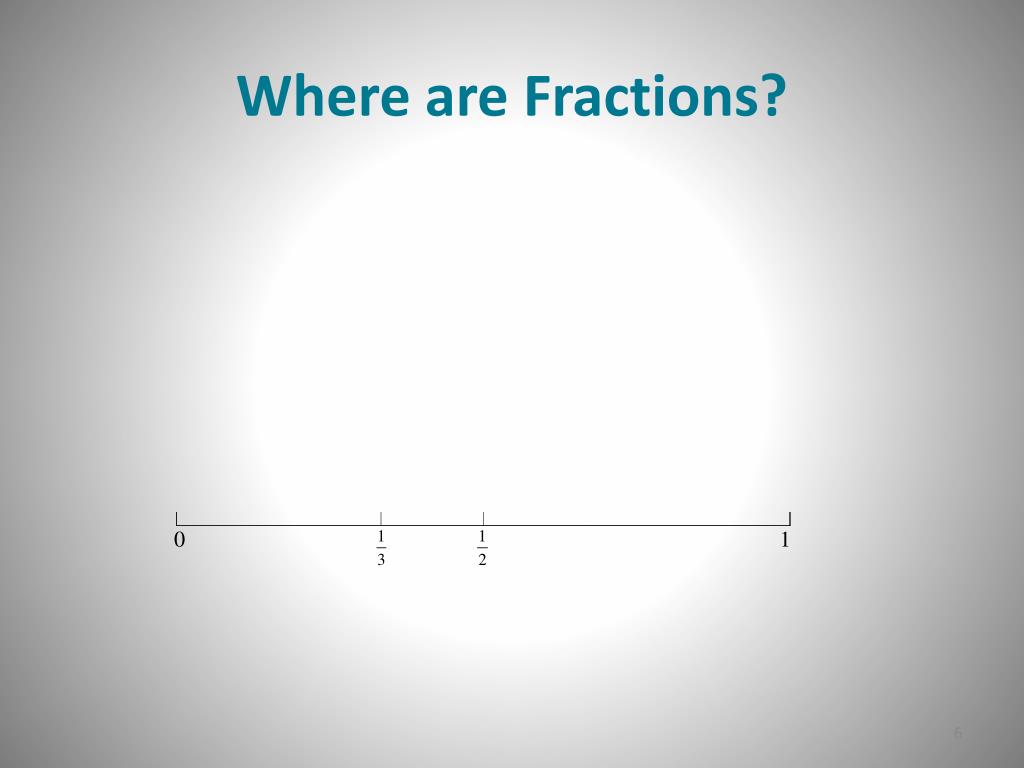 Where are Fractions?

0 $\frac{1}{3}$ $\frac{1}{2}$ 1

6